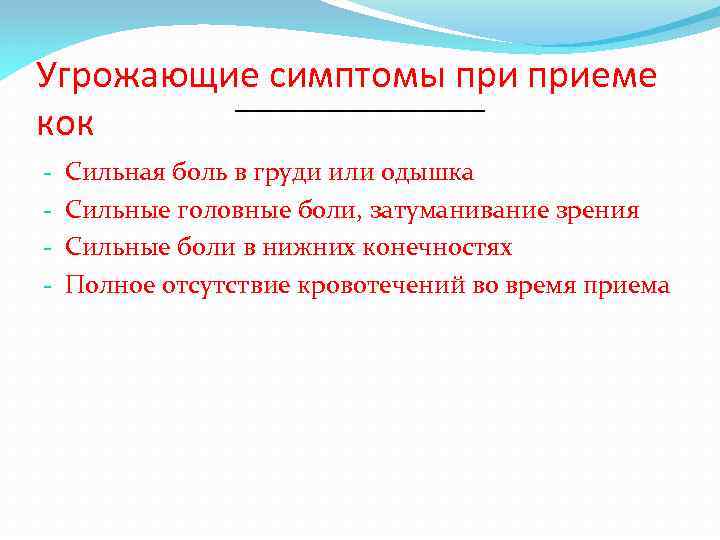 Угрожающие симптомы при приеме кок

- Сильная боль в груди или одышка
- Сильные головные боли, затуманивание зрения
- Сильные боли в нижних конечностях
- Полное отсутствие кровотечений во время приема